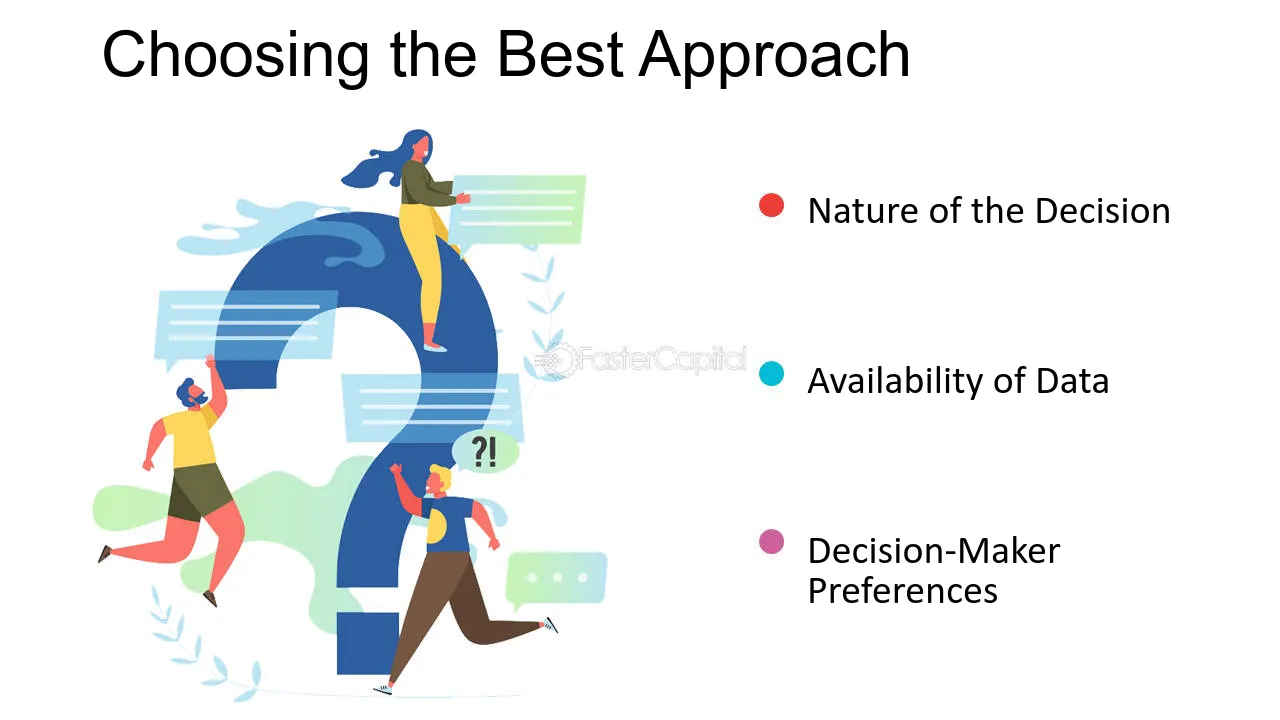 Choosing the Best Approach

?!

• Nature of the Decision

• Availability of Data

• Decision-Maker Preferences

FasterCapital